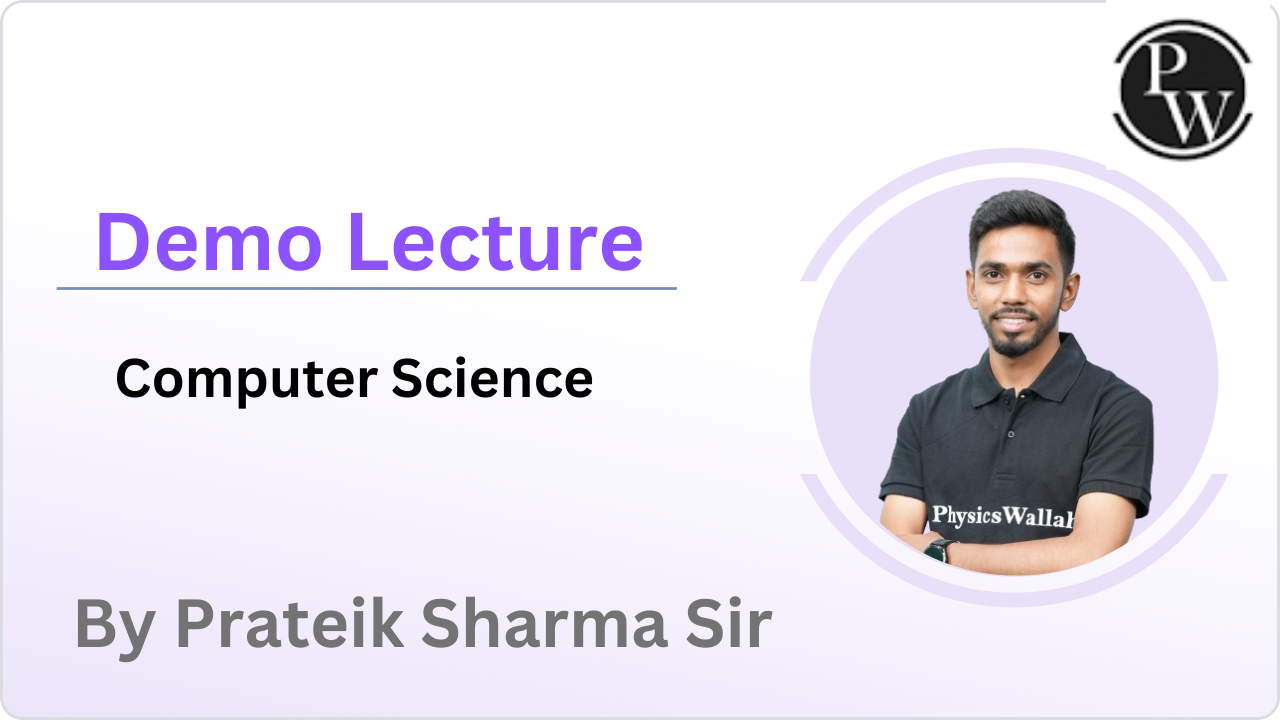 PW

Demo Lecture

Computer Science

PhysicsWallah

By Prateik Sharma Sir